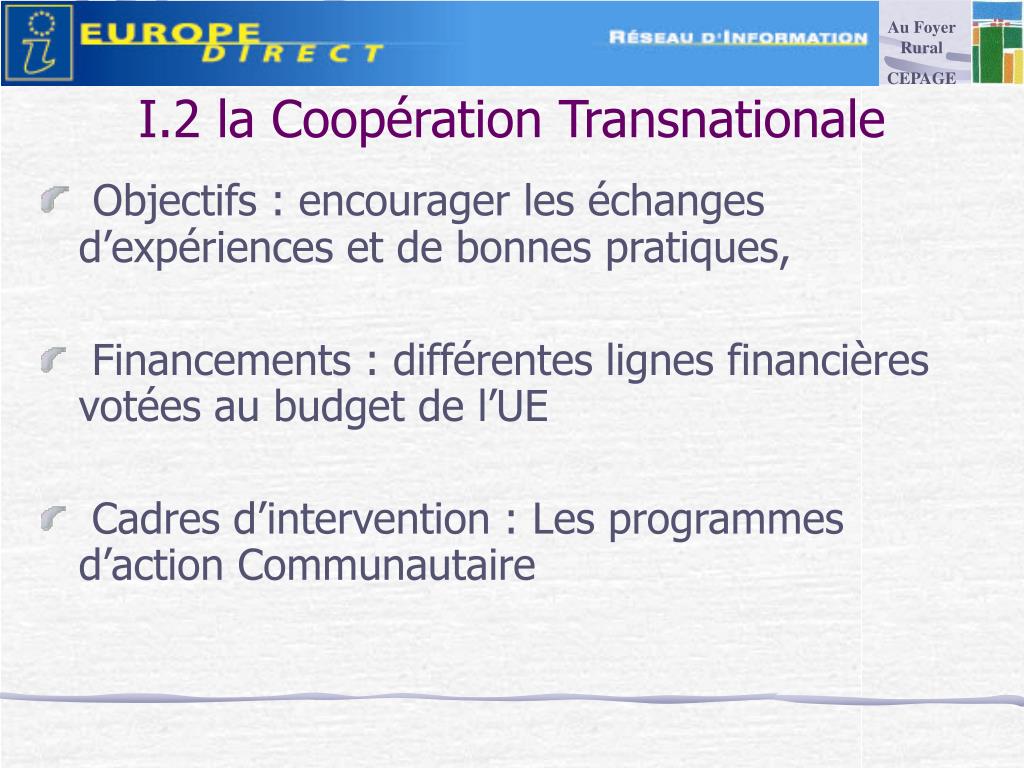 EUROPE DIRECT

RÉSEAU D'INFORMATION

Au Foyer Rural CEPAGE

I.2 la Coopération Transnationale

Objectifs : encourager les échanges d’expériences et de bonnes pratiques,

Financements : différentes lignes financières votées au budget de l’UE

Cadres d’intervention : Les programmes d’action Communautaire